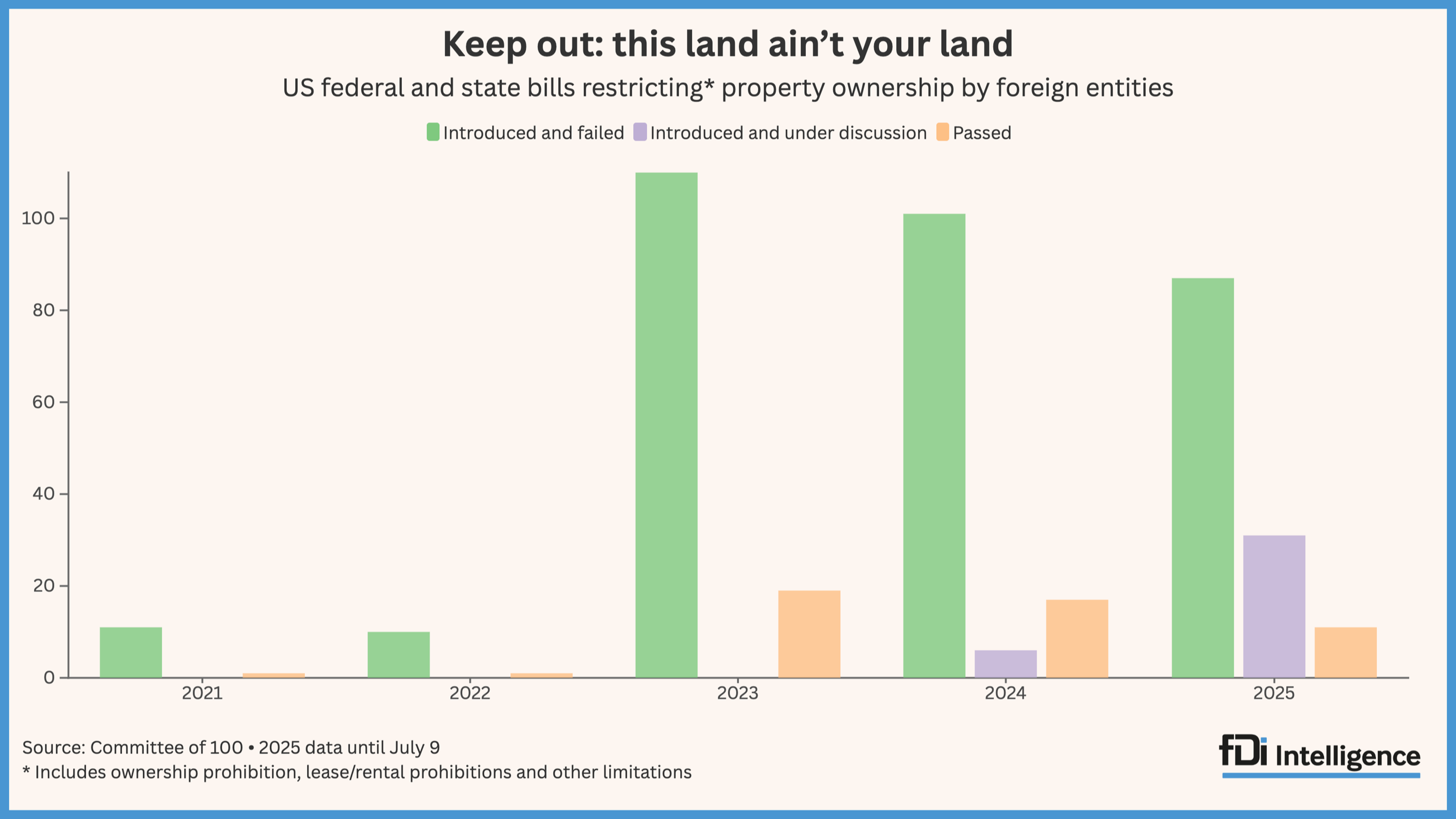 Keep out: this land ain’t your land

US federal and state bills restricting* property ownership by foreign entities

Introduced and failed Introduced and under discussion Passed

100
80
60
40
20
0

2021
2022
2023
2024
2025

Source: Committee of 100 • 2025 data until July 9
* Includes ownership prohibition, lease/rental prohibitions and other limitations

fDi Intelligence